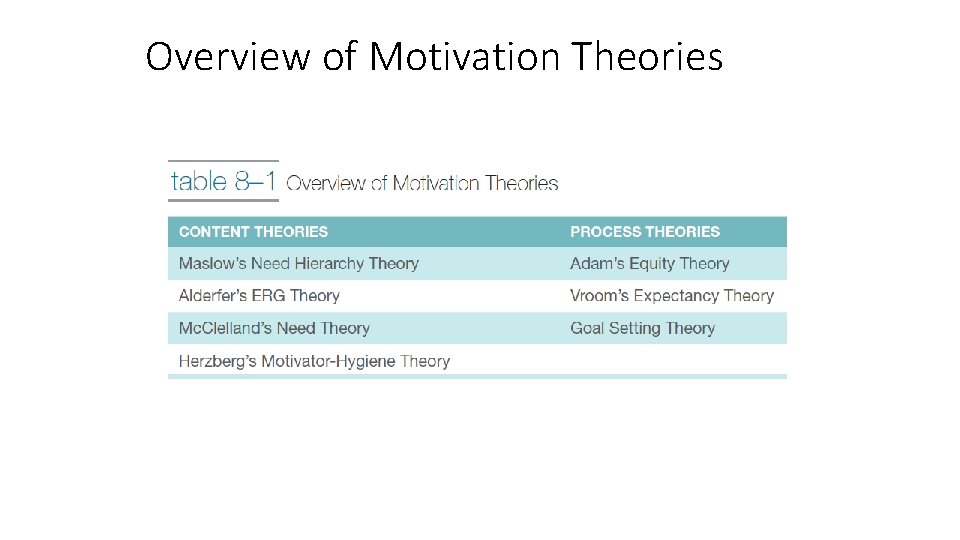 Overview of Motivation Theories

table 8–1 Overview of Motivation Theories

| CONTENT THEORIES | PROCESS THEORIES |
|---|---|
| Maslow's Need Hierarchy Theory | Adam's Equity Theory |
| Alderfer's ERG Theory | Vroom's Expectancy Theory |
| McClelland's Need Theory | Goal Setting Theory |
| Herzberg's Motivator-Hygiene Theory | |